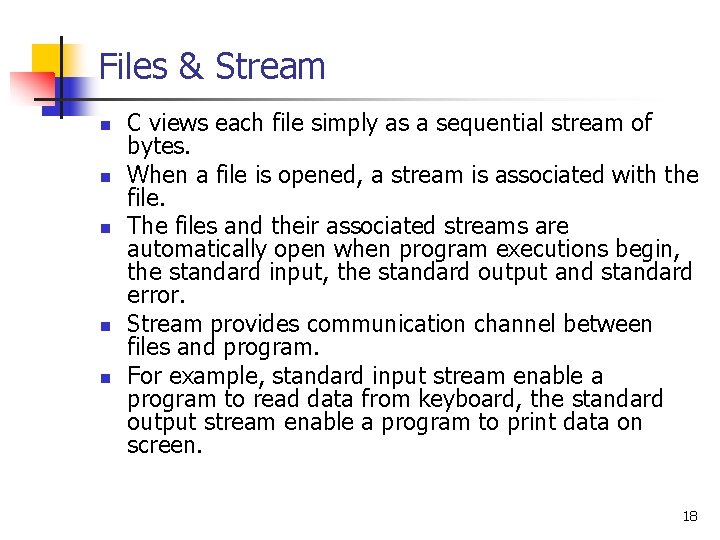 Files & Stream

- C views each file simply as a sequential stream of bytes.
- When a file is opened, a stream is associated with the file.
- The files and their associated streams are automatically open when program executions begin, the standard input, the standard output and standard error.
- Stream provides communication channel between files and program.
- For example, standard input stream enable a program to read data from keyboard, the standard output stream enable a program to print data on screen.

18